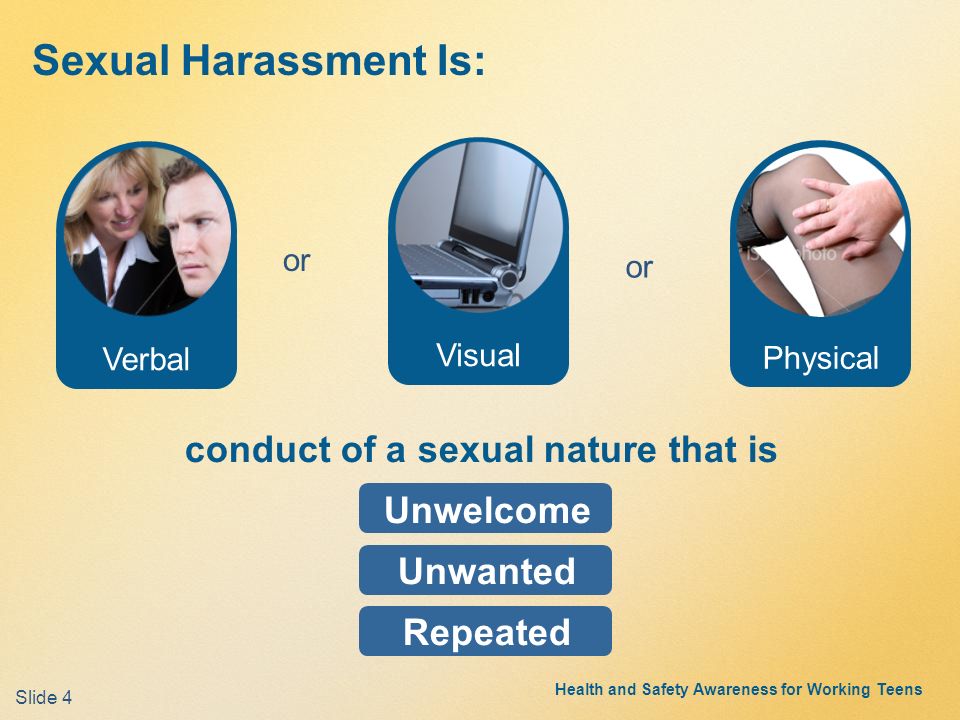 Sexual Harassment Is:

Verbal

or

Visual

or

iStockphoto

Physical

conduct of a sexual nature that is

Unwelcome

Unwanted

Repeated

Slide 4

Health and Safety Awareness for Working Teens